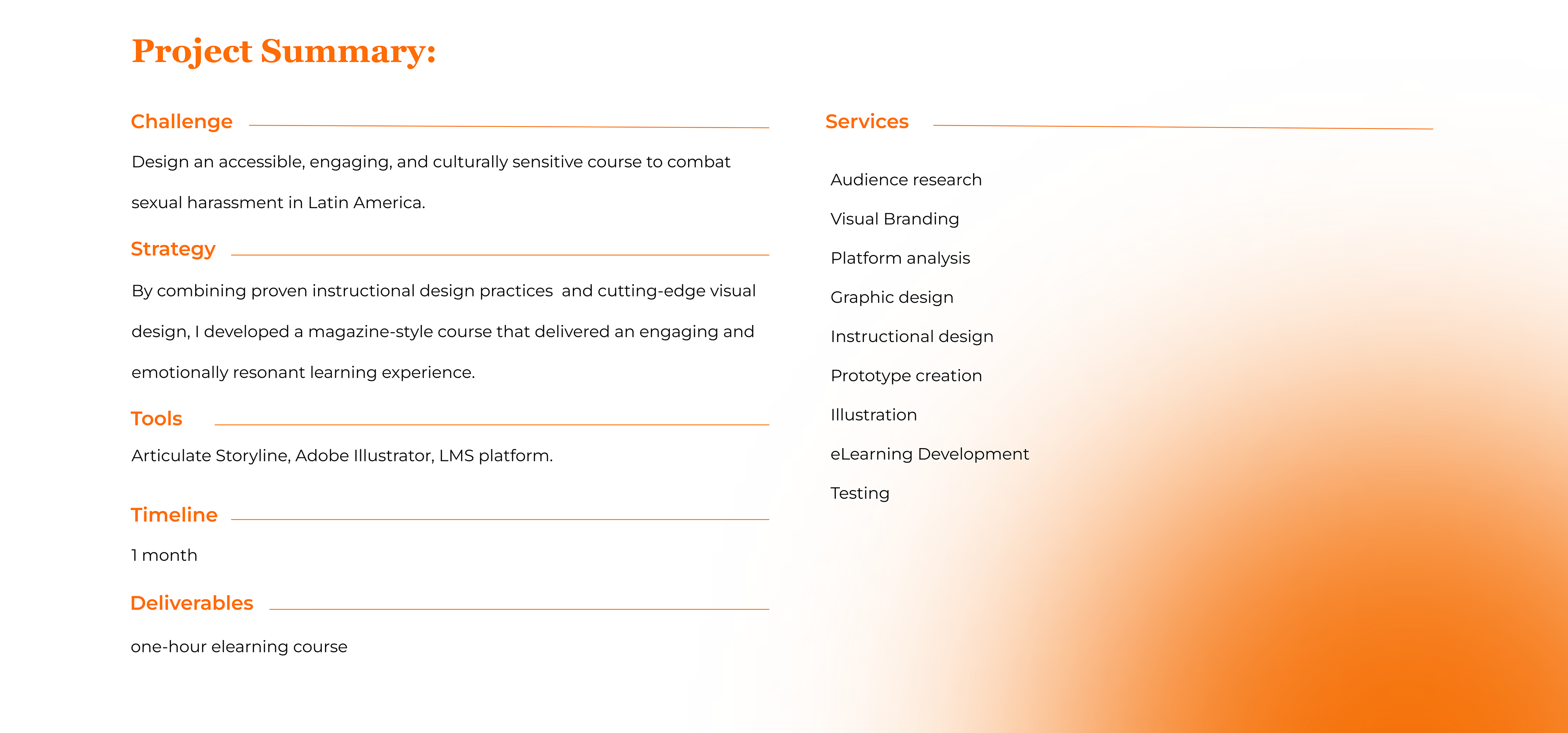 Project Summary:

Challenge

Design an accessible, engaging, and culturally sensitive course to combat sexual harassment in Latin America.

Strategy

By combining proven instructional design practices and cutting-edge visual design, I developed a magazine-style course that delivered an engaging and emotionally resonant learning experience.

Tools

Articulate Storyline, Adobe Illustrator, LMS platform.

Timeline

1 month

Deliverables

one-hour elearning course

Services

Audience research

Visual Branding

Platform analysis

Graphic design

Instructional design

Prototype creation

Illustration

eLearning Development

Testing